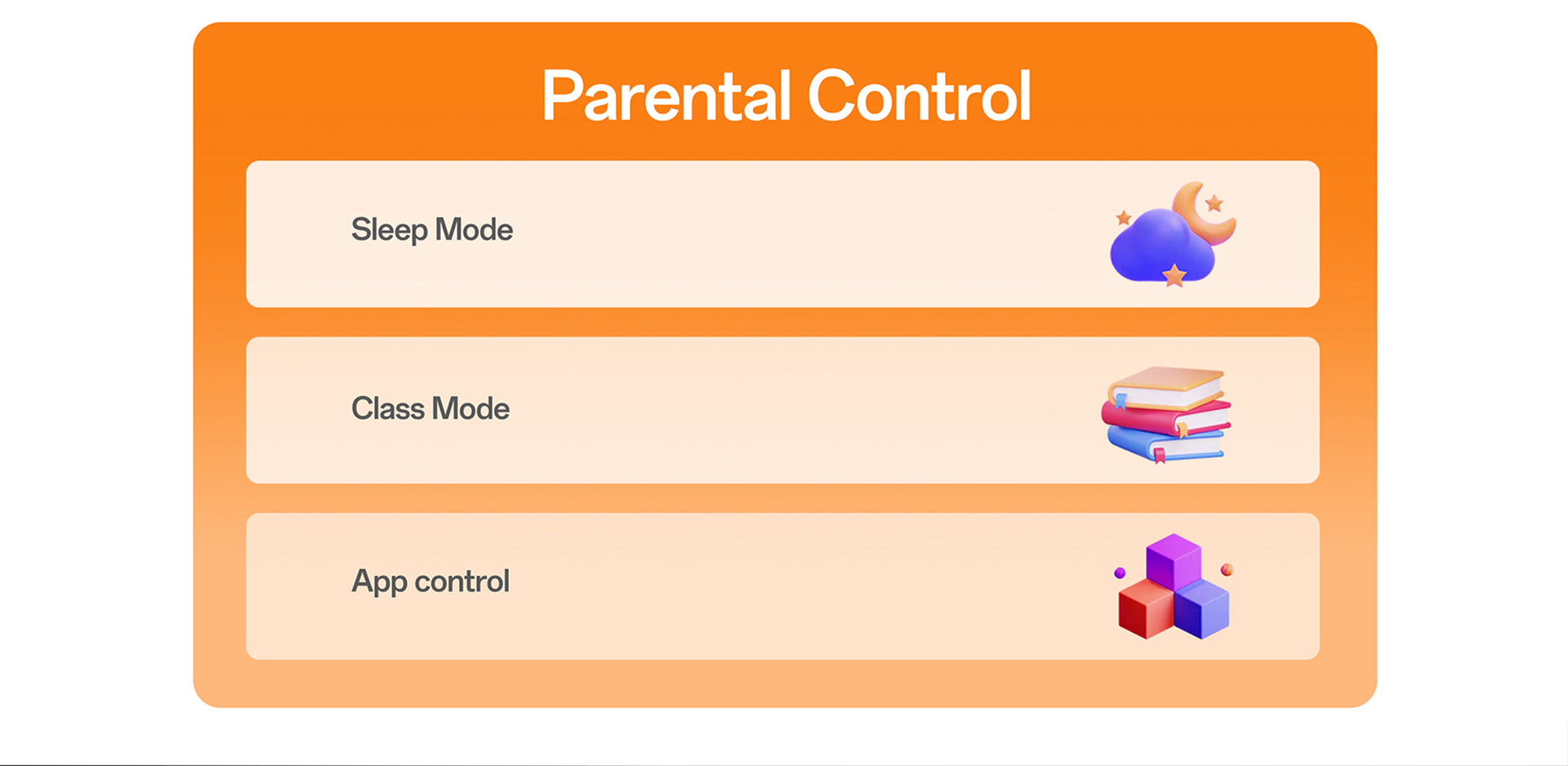 Parental Control

Sleep Mode

Class Mode

App control